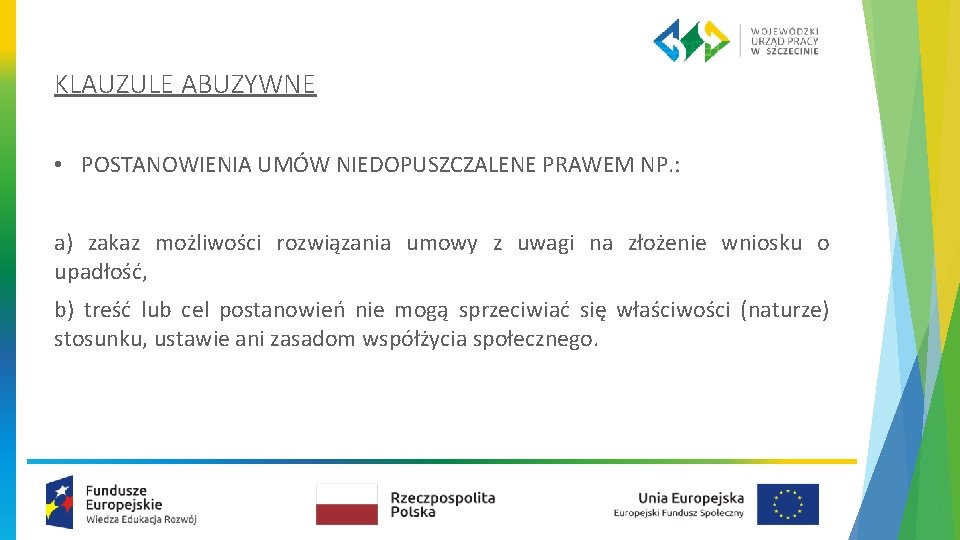 WOJEWÓDZKI URZĄD PRACY W SZCZECINIE

KLAUZULE ABUZYWNE

• POSTANOWIENIA UMÓW NIEDOPUSZCZALENE PRAWEM NP.:

a) zakaz możliwości rozwiązania umowy z uwagi na złożenie wniosku o upadłość,

b) treść lub cel postanowień nie mogą sprzeciwiać się właściwości (naturze) stosunku, ustawie ani zasadom współżycia społecznego.

Fundusze Europejskie
Wiedza Edukacja Rozwój

Rzeczpospolita Polska

Unia Europejska
Europejski Fundusz Społeczny